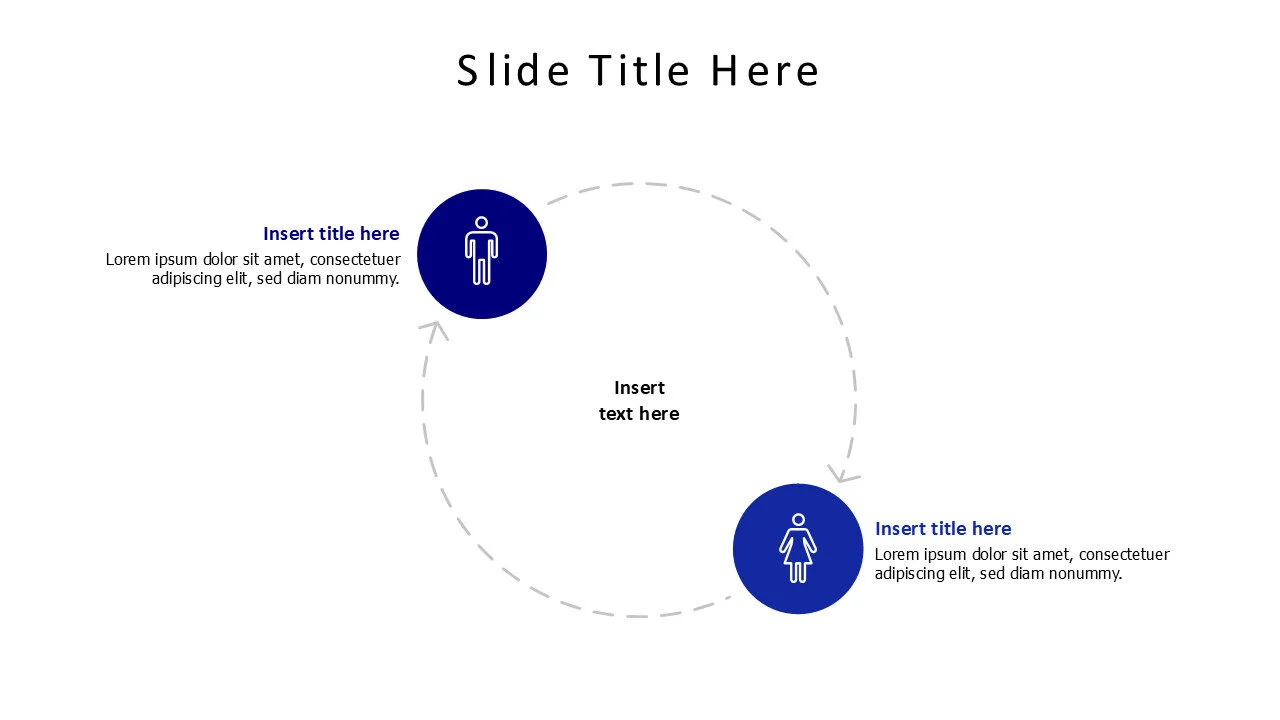 Slide Title Here

Insert title here
Lorem ipsum dolor sit amet, consectetuer adipiscing elit, sed diam nonummy.

Insert
text here

Insert title here
Lorem ipsum dolor sit amet, consectetuer adipiscing elit, sed diam nonummy.